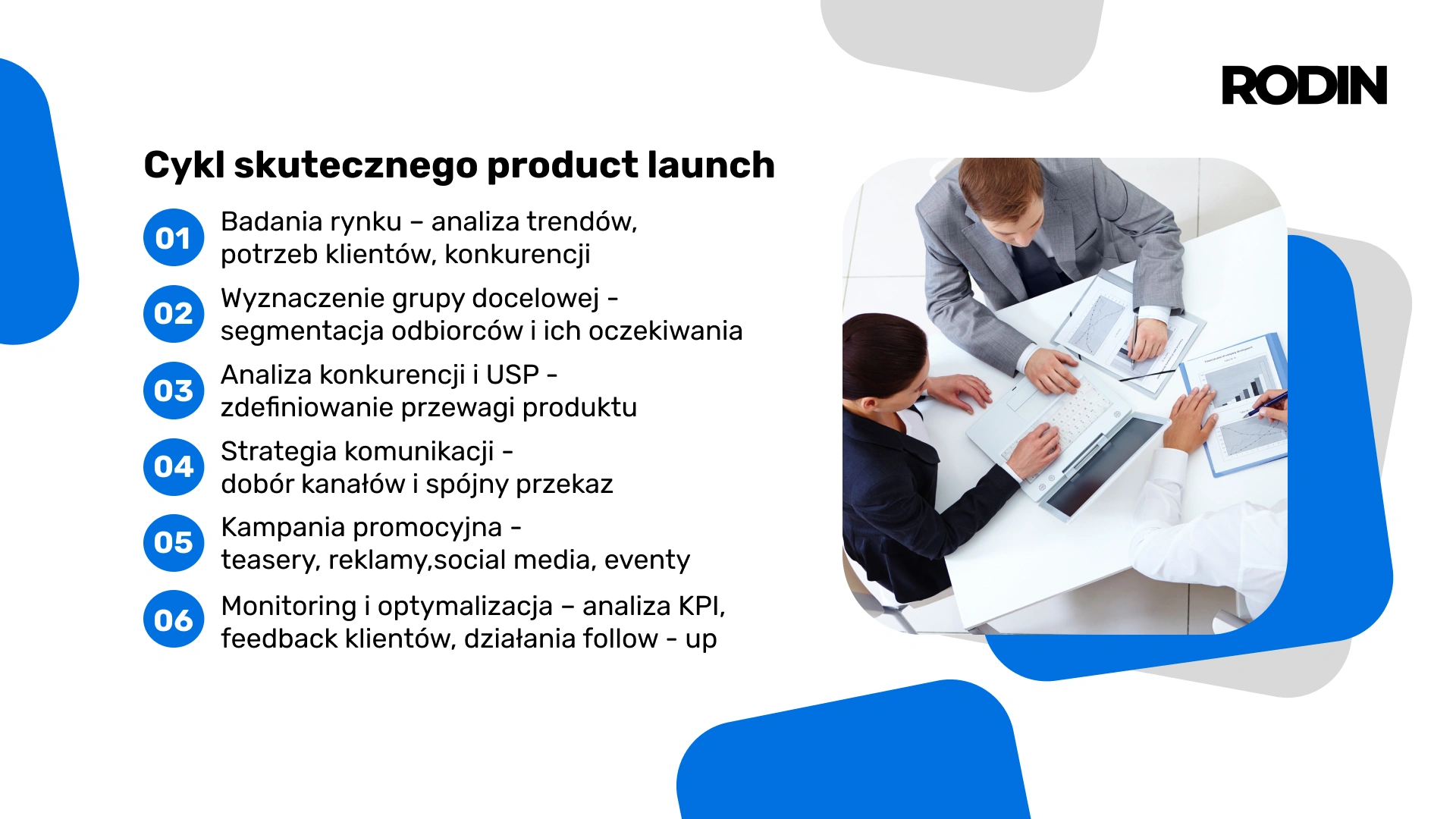 RODIN

Cykl skutecznego product launch

01 Badania rynku – analiza trendów, potrzeb klientów, konkurencji

02 Wyznaczenie grupy docelowej - segmentacja odbiorców i ich oczekiwania

03 Analiza konkurencji i USP - zdefiniowanie przewagi produktu

04 Strategia komunikacji - dobór kanałów i spójny przekaz

05 Kampania promocyjna - teasery, reklamy,social media, eventy

06 Monitoring i optymalizacja – analiza KPI, feedback klientów, działania follow - up